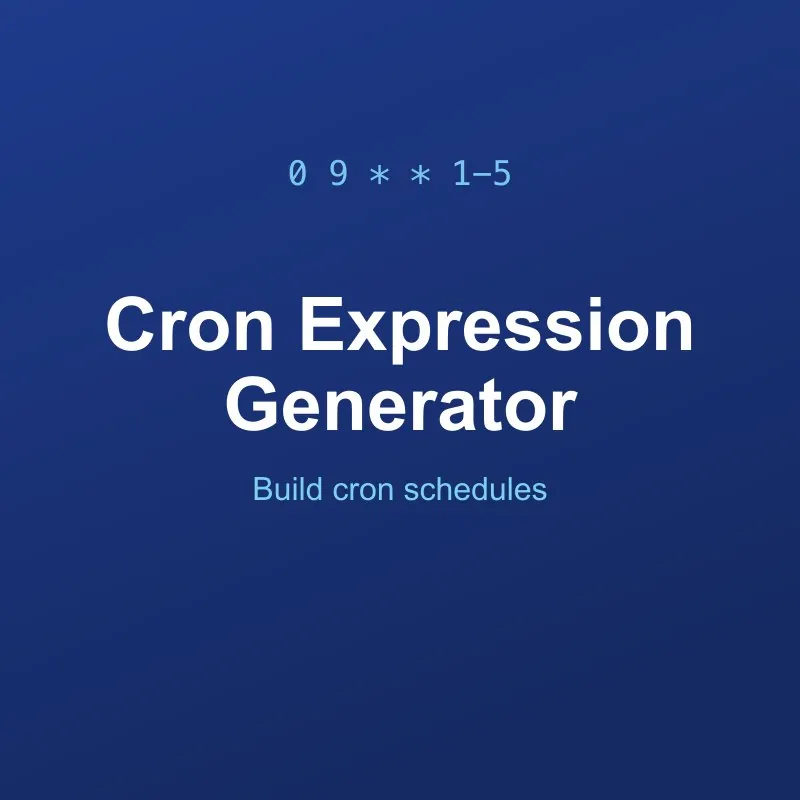 0 9 * * 1-5

Cron Expression Generator

Build cron schedules